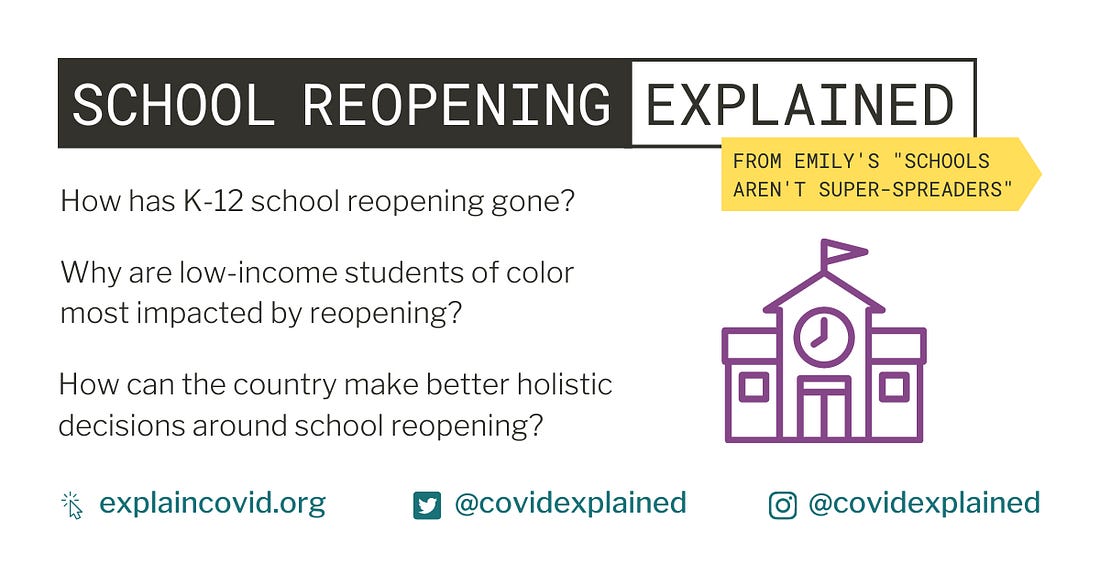 SCHOOL REOPENING EXPLAINED

FROM EMILY'S "SCHOOLS AREN'T SUPER-SPREADERS"

How has K-12 school reopening gone?

Why are low-income students of color most impacted by reopening?

How can the country make better holistic decisions around school reopening?

explaincovid.org

@covidexplained

@covidexplained